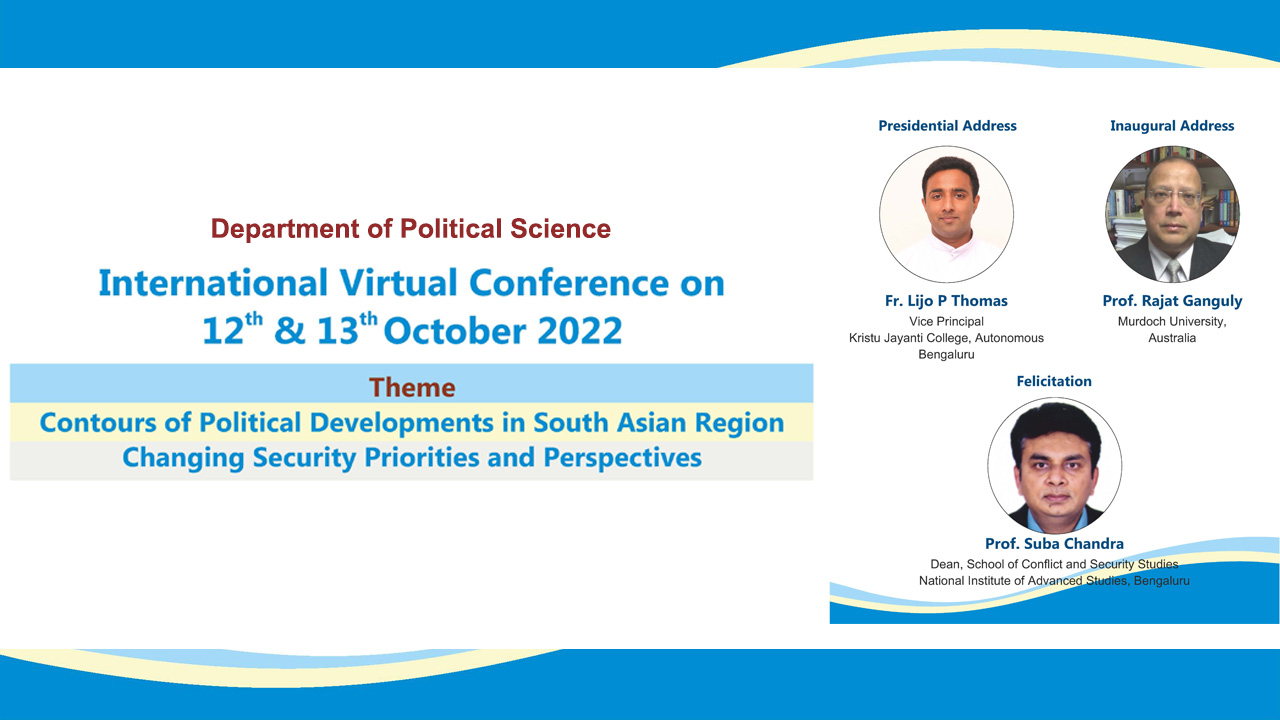 Department of Political Science

International Virtual Conference on
$12^{th}$ & $13^{th}$ October 2022

Theme

Contours of Political Developments in South Asian Region
Changing Security Priorities and Perspectives

Presidential Address

Fr. Lijo P Thomas
Vice Principal
Kristu Jayanti College, Autonomous
Bengaluru

Inaugural Address

Prof. Rajat Ganguly
Murdoch University,
Australia

Felicitation

Prof. Suba Chandra
Dean, School of Conflict and Security Studies
National Institute of Advanced Studies, Bengaluru